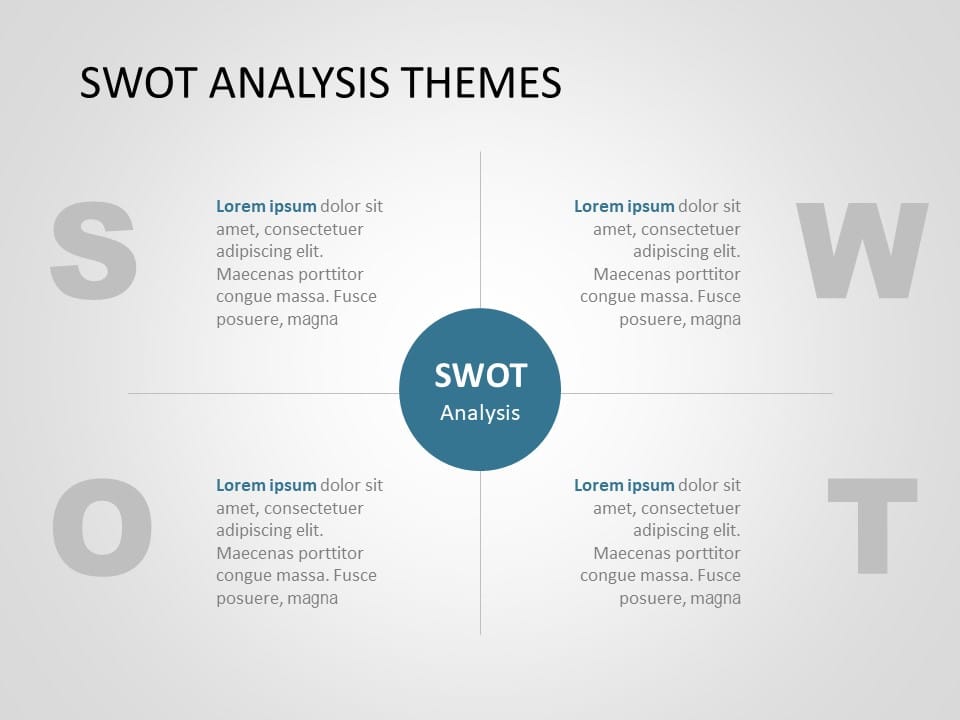 SWOT ANALYSIS THEMES

S

Lorem ipsum dolor sit amet, consectetuer adipiscing elit. Maecenas porttitor congue massa. Fusce posuere, magna

Lorem ipsum dolor sit amet, consectetuer adipiscing elit. Maecenas porttitor congue massa. Fusce posuere, magna

W

SWOT
Analysis

O

Lorem ipsum dolor sit amet, consectetuer adipiscing elit. Maecenas porttitor congue massa. Fusce posuere, magna

Lorem ipsum dolor sit amet, consectetuer adipiscing elit. Maecenas porttitor congue massa. Fusce posuere, magna

T